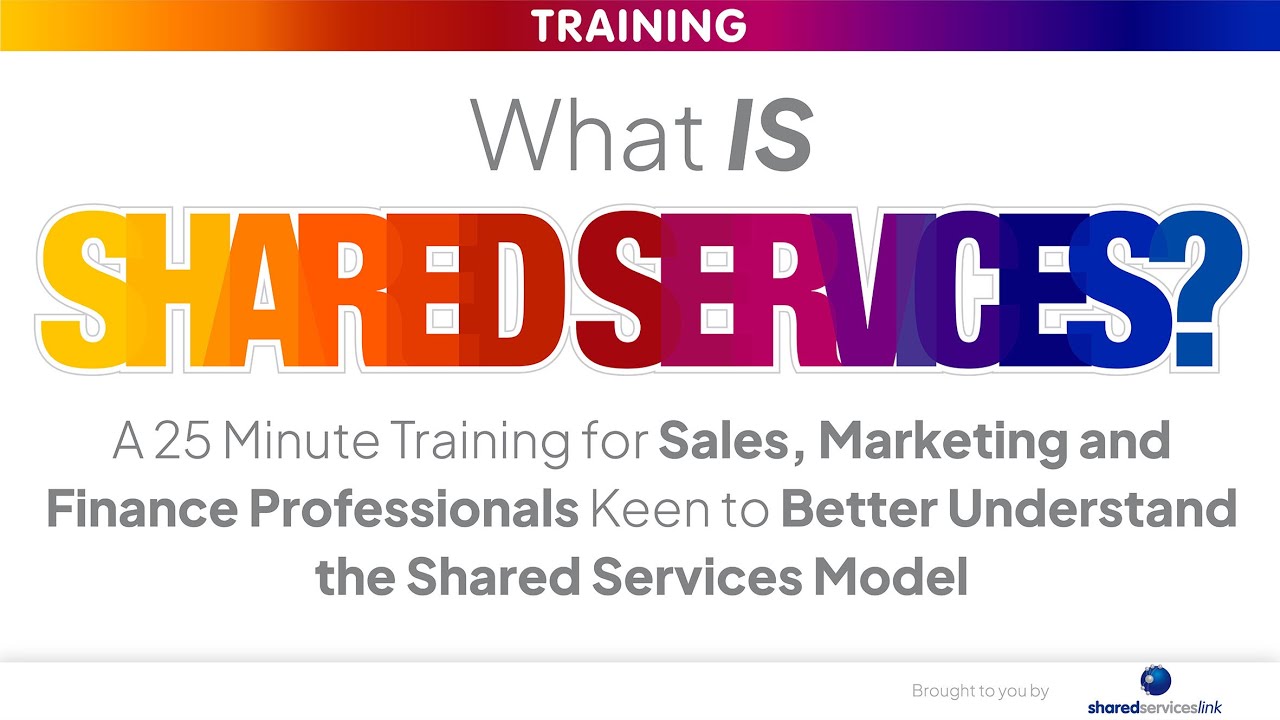 TRAINING

What IS SHARED SERVICES?

A 25 Minute Training for Sales, Marketing and Finance Professionals Keen to Better Understand the Shared Services Model

Brought to you by sharedserviceslink